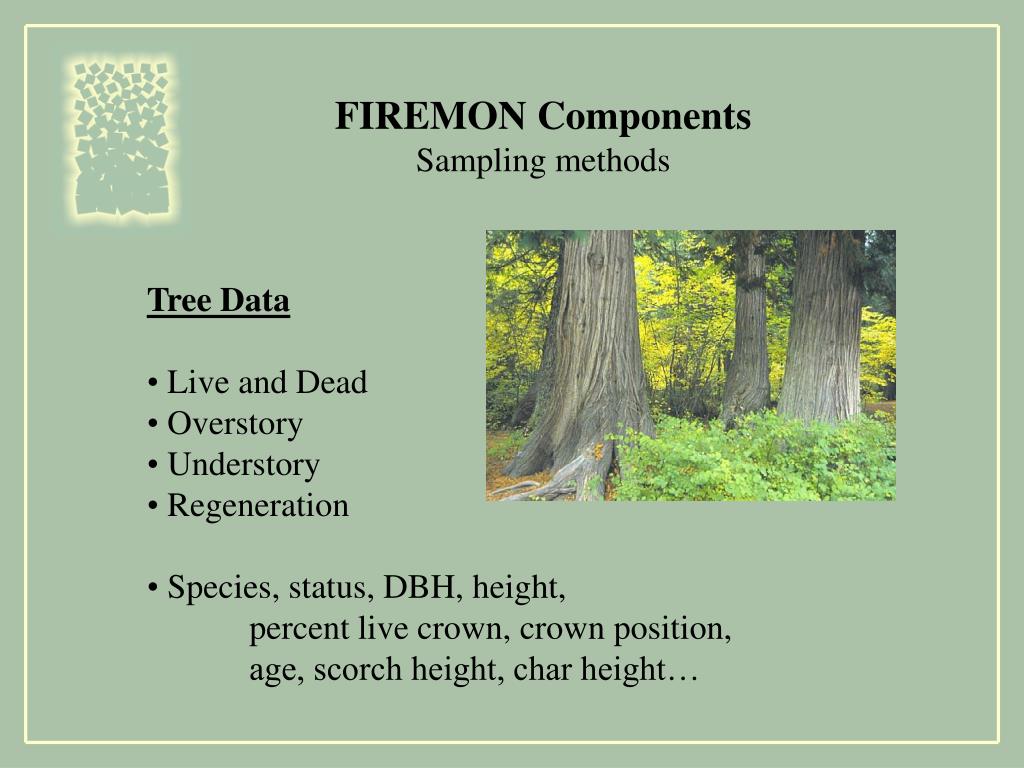 FIREMON Components
Sampling methods

Tree Data

• Live and Dead
• Overstory
• Understory
• Regeneration

• Species, status, DBH, height, percent live crown, crown position, age, scorch height, char height…